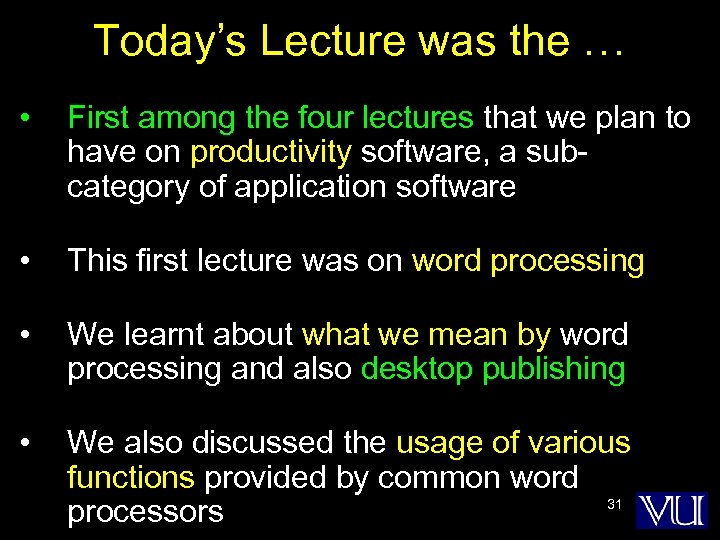 Today's Lecture was the …

• First among the four lectures that we plan to have on productivity software, a sub-category of application software

• This first lecture was on word processing

• We learnt about what we mean by word processing and also desktop publishing

• We also discussed the usage of various functions provided by common word processors

31

VU